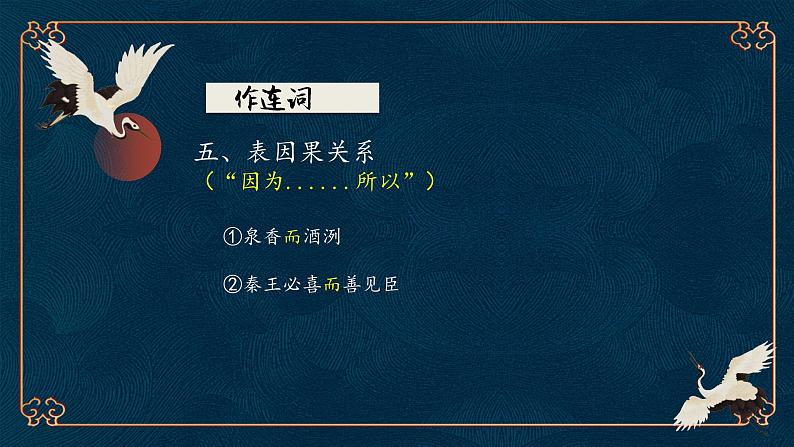 作连词

五、表因果关系
（“因为......所以”）

①泉香而酒洌

②秦王必喜而善见臣